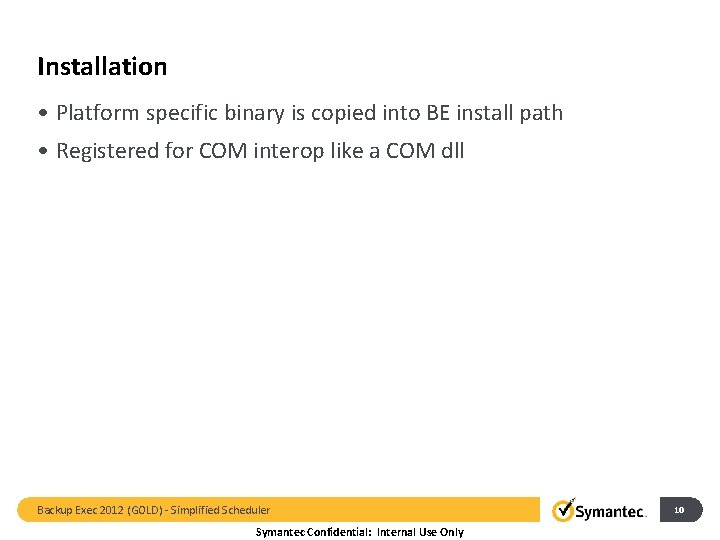 Installation

• Platform specific binary is copied into BE install path
• Registered for COM interop like a COM dll

Backup Exec 2012 (GOLD) - Simplified Scheduler

Symantec.

10

Symantec Confidential: Internal Use Only